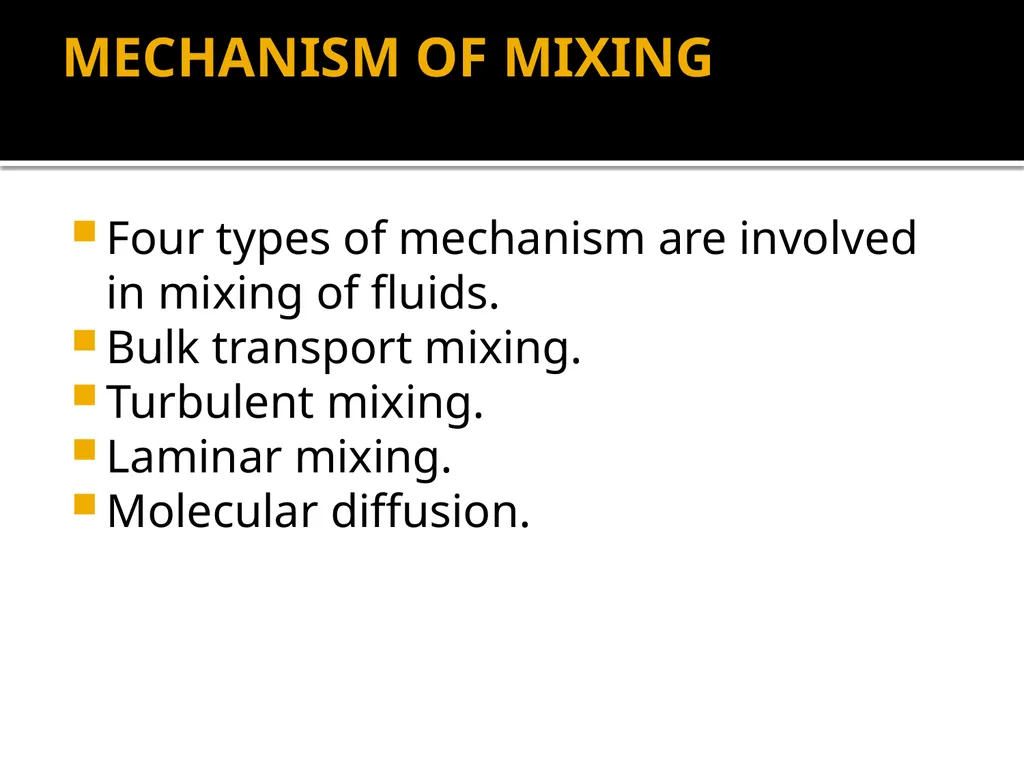 MECHANISM OF MIXING

- Four types of mechanism are involved in mixing of fluids.
- Bulk transport mixing.
- Turbulent mixing.
- Laminar mixing.
- Molecular diffusion.